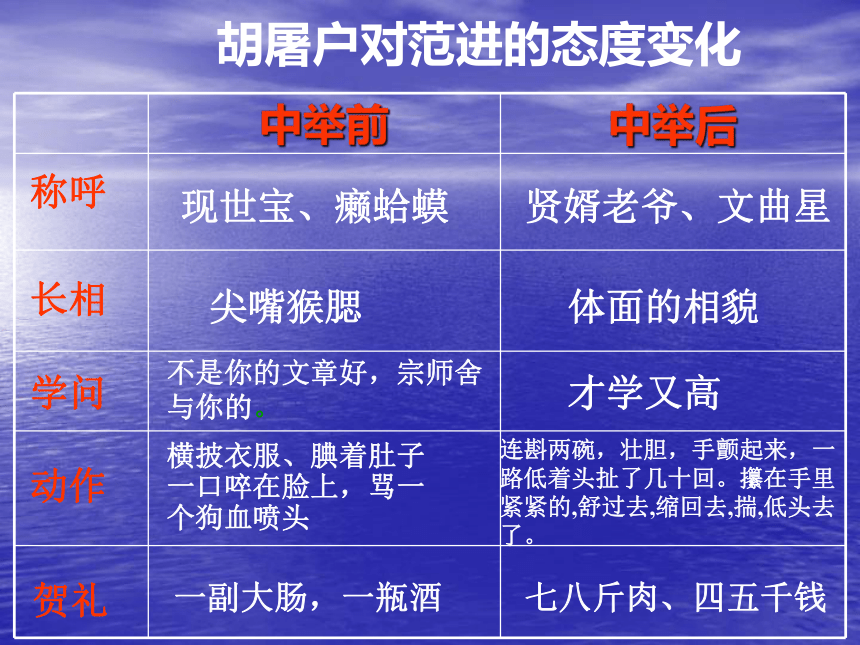 胡屠户对范进的态度变化

|  | 中举前 | 中举后 |
|---|---|---|
| 称呼 | 现世宝、癞蛤蟆 | 贤婿老爷、文曲星 |
| 长相 | 尖嘴猴腮 | 体面的相貌 |
| 学问 | 不是你的文章好，宗师舍与你的。 | 才学又高 |
| 动作 | 横披衣服、腆着肚子 一口啐在脸上，骂一个狗血喷头 | 连斟两碗，壮胆，手颤起来，一路低着头扯了几十回。攥在手里紧紧的,舒过去,缩回去,揣,低头去了。 |
| 贺礼 | 一副大肠，一瓶酒 | 七八斤肉、四五千钱 |